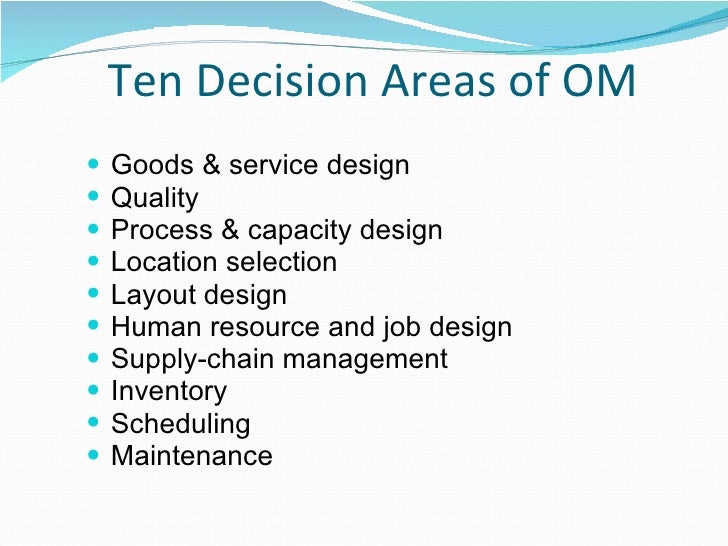 Ten Decision Areas of OM

- Goods & service design
- Quality
- Process & capacity design
- Location selection
- Layout design
- Human resource and job design
- Supply-chain management
- Inventory
- Scheduling
- Maintenance